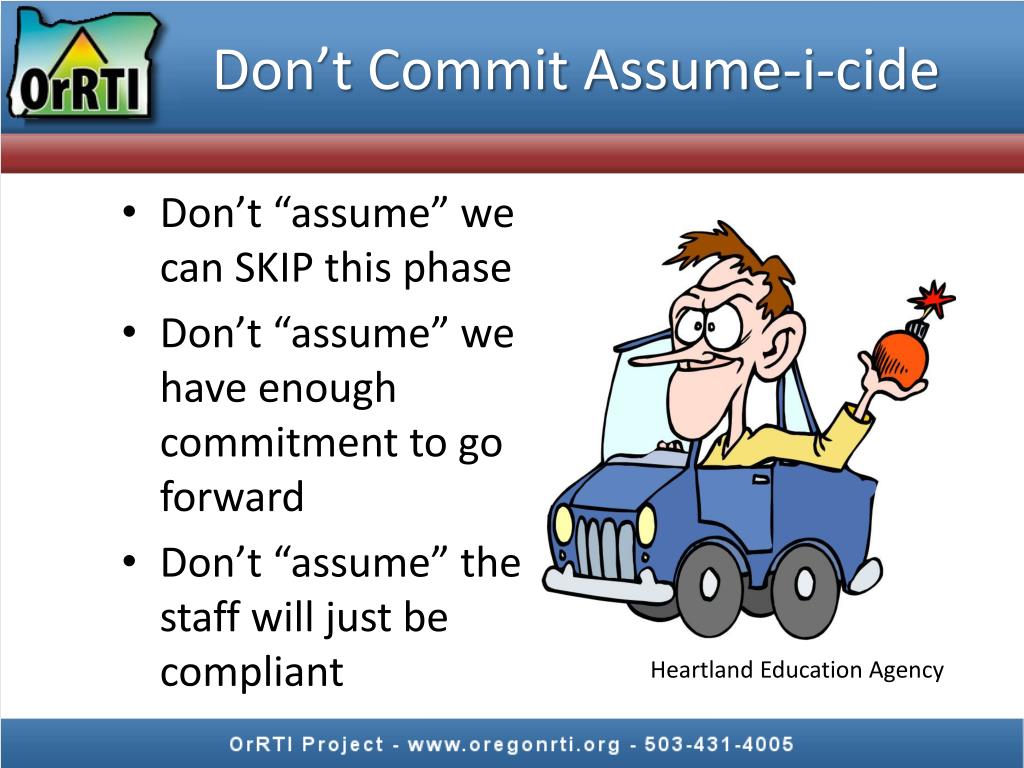 OrRTI

Don’t Commit Assume-i-cide

• Don’t “assume” we can SKIP this phase
• Don’t “assume” we have enough commitment to go forward
• Don’t “assume” the staff will just be compliant

Heartland Education Agency

OrRTI Project - www.oregonrti.org - 503-431-4005